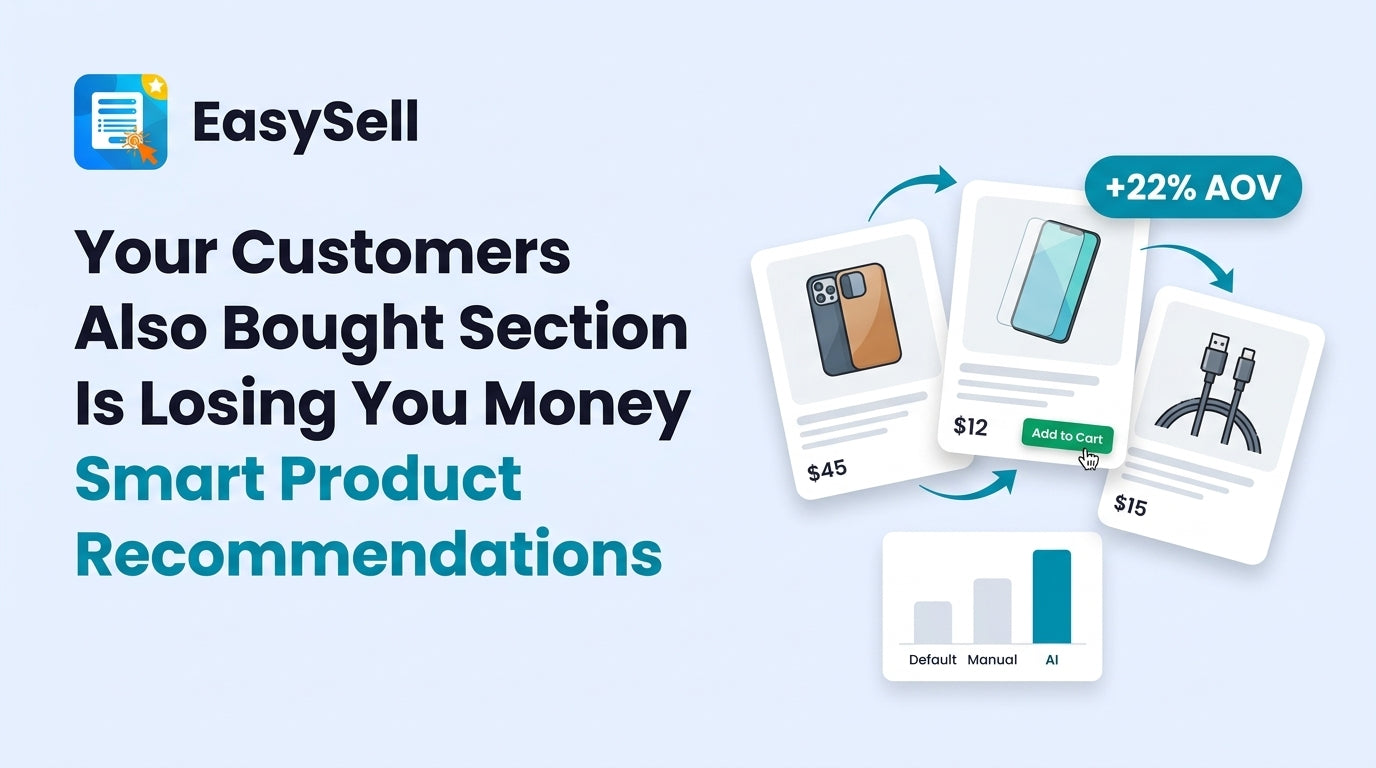 EasySell

Your Customers Also Bought Section Is Losing You Money
Smart Product Recommendations

+22% AOV

$45

$12
Add to Cart

$15

Default Manual AI